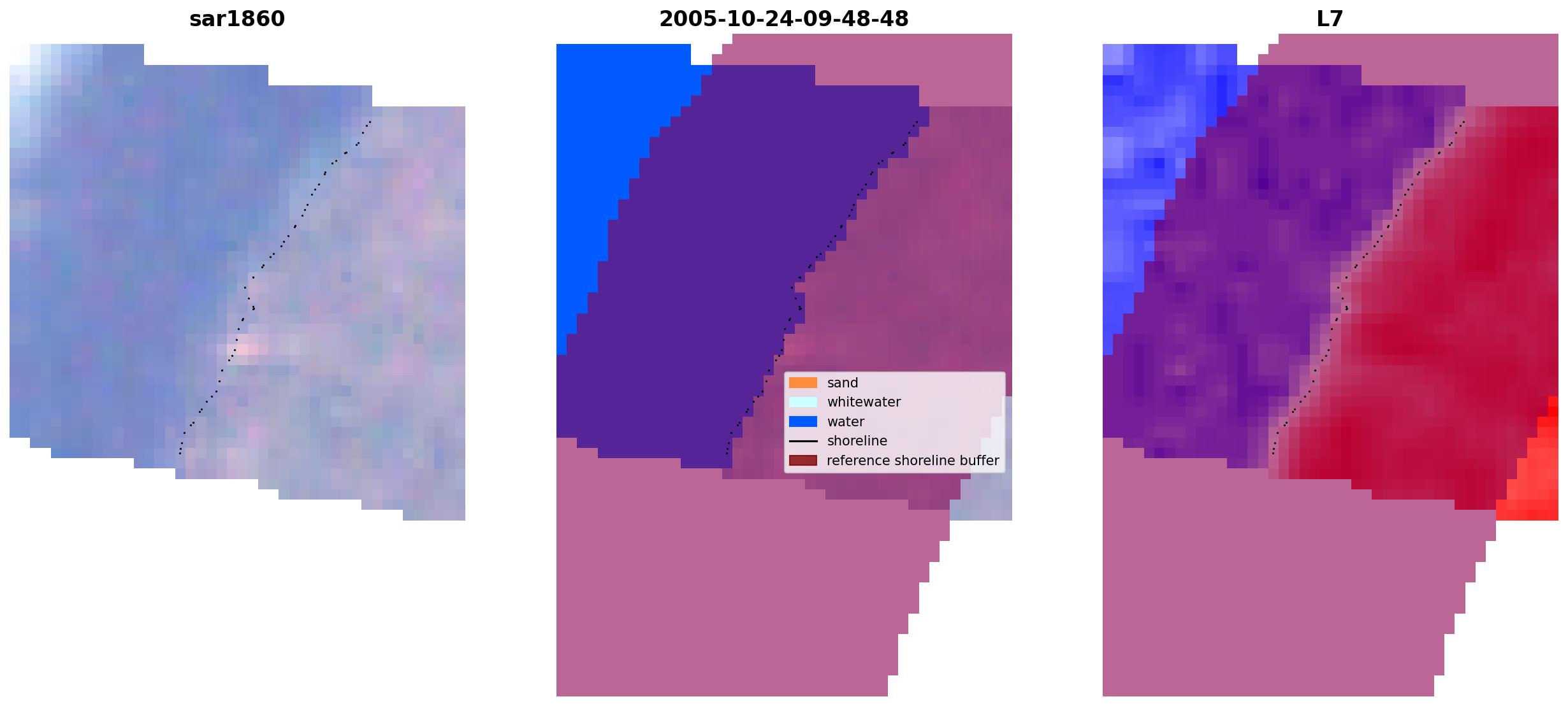 sar1860

2005-10-24-09-48-48

sand
whitewater
water
shoreline
reference shoreline buffer

L7